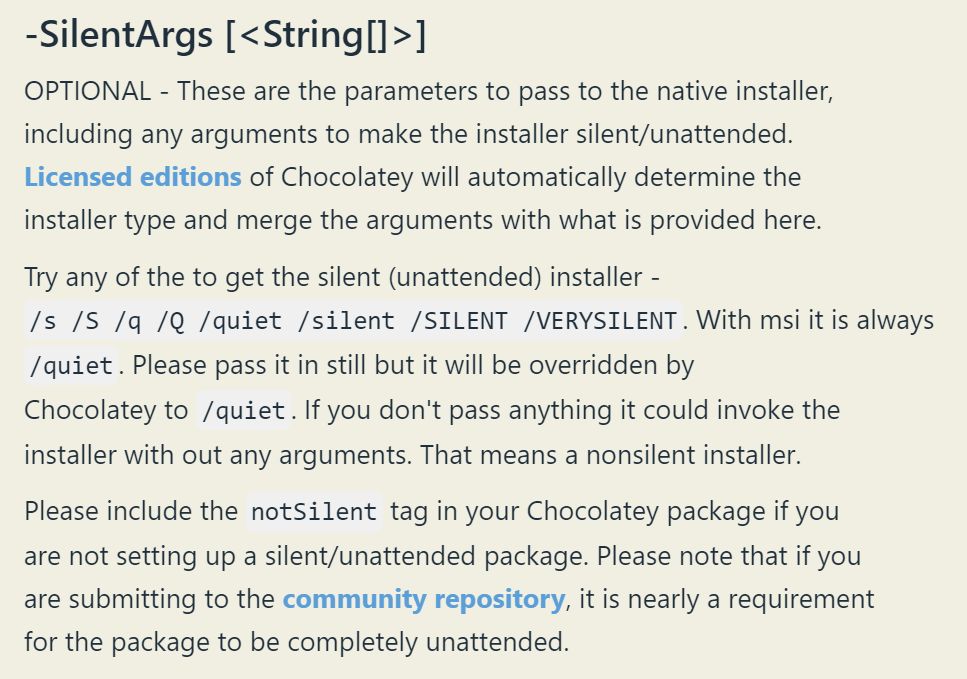 -SilentArgs [<String[]>]

OPTIONAL - These are the parameters to pass to the native installer, including any arguments to make the installer silent/unattended. Licensed editions of Chocolatey will automatically determine the installer type and merge the arguments with what is provided here.

Try any of the to get the silent (unattended) installer - /s /S /q /Q /quiet /silent /SILENT /VERYSILENT. With msi it is always /quiet. Please pass it in still but it will be overridden by Chocolatey to /quiet. If you don't pass anything it could invoke the installer with out any arguments. That means a nonsilent installer.

Please include the notSilent tag in your Chocolatey package if you are not setting up a silent/unattended package. Please note that if you are submitting to the community repository, it is nearly a requirement for the package to be completely unattended.